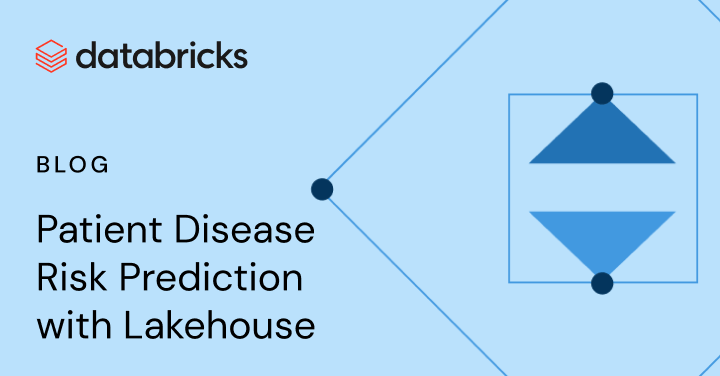 databricks

BLOG

Patient Disease Risk Prediction with Lakehouse